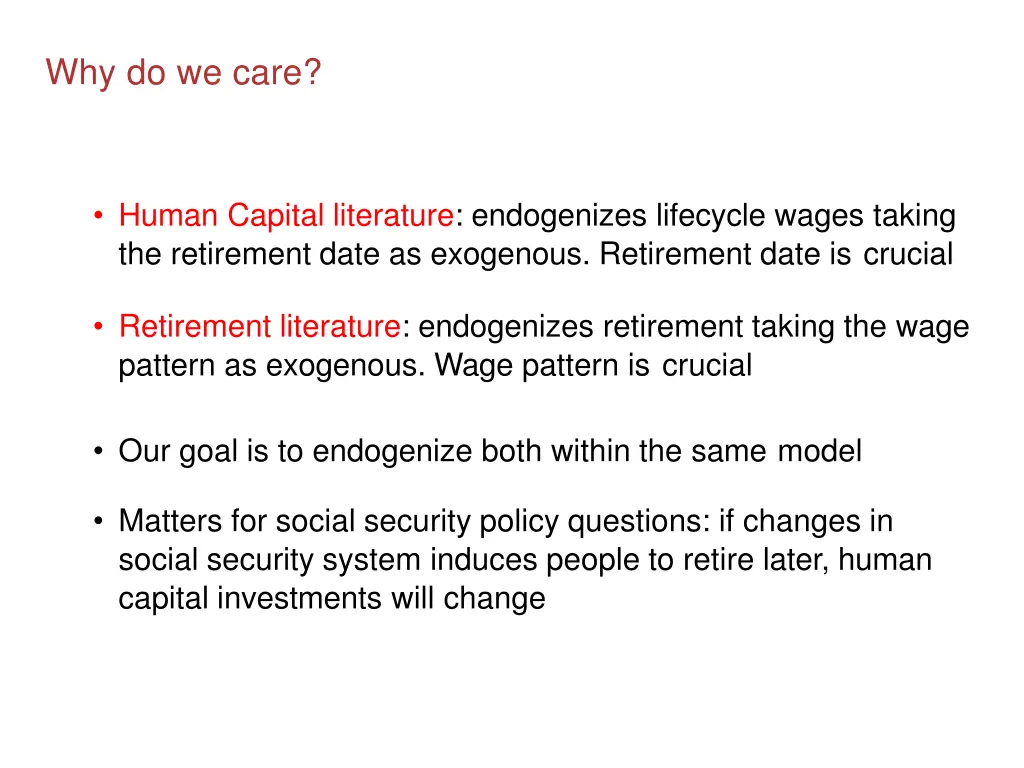 Why do we care?

• Human Capital literature: endogenizes lifecycle wages taking the retirement date as exogenous. Retirement date is crucial

• Retirement literature: endogenizes retirement taking the wage pattern as exogenous. Wage pattern is crucial

• Our goal is to endogenize both within the same model

• Matters for social security policy questions: if changes in social security system induces people to retire later, human capital investments will change